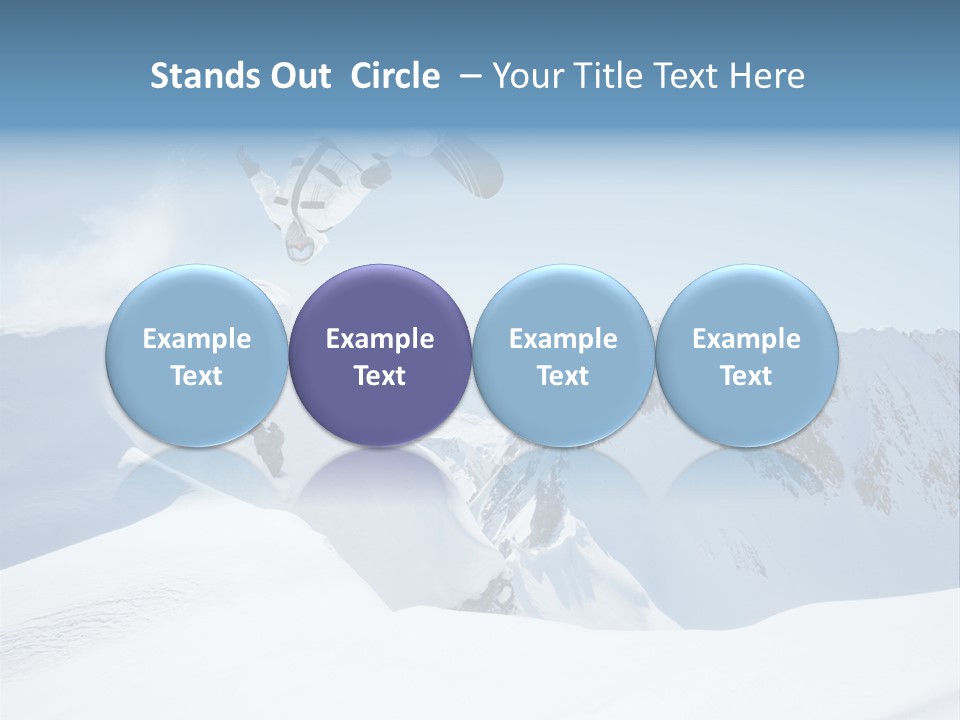 Stands Out Circle – Your Title Text Here

Example Text

Example Text

Example Text

Example Text